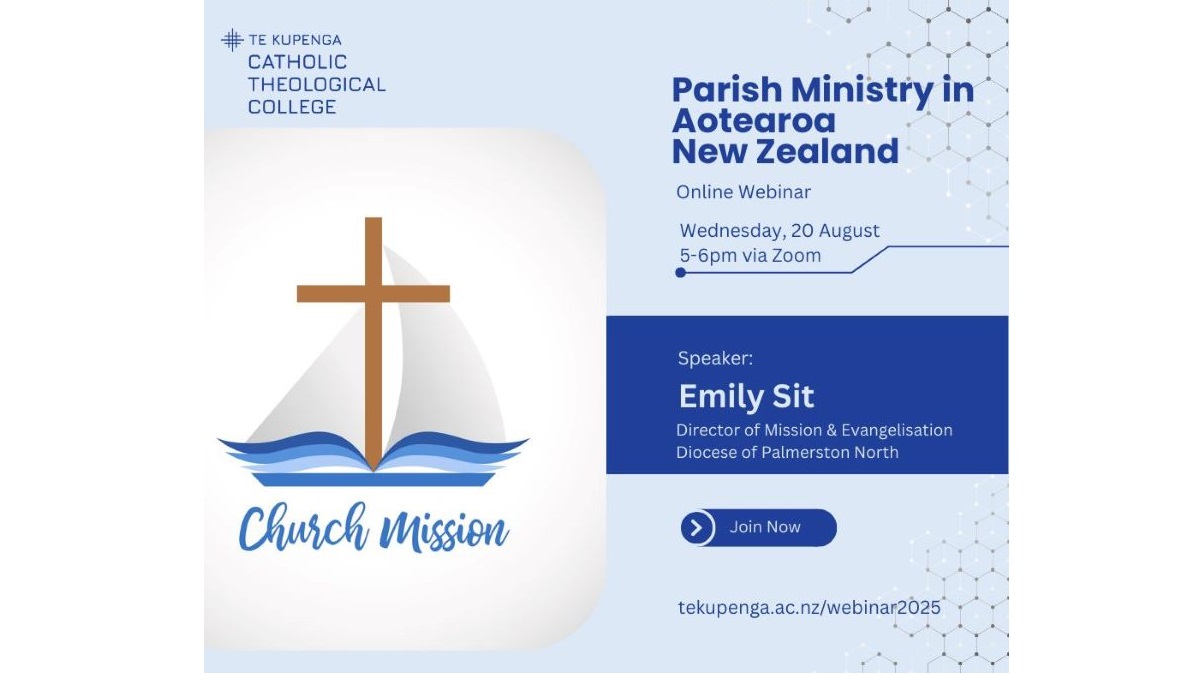 TE KUPENGA
CATHOLIC
THEOLOGICAL
COLLEGE

Church Mission

Parish Ministry in Aotearoa New Zealand

Online Webinar

Wednesday, 20 August
5-6pm via Zoom

Speaker:
Emily Sit
Director of Mission & Evangelisation
Diocese of Palmerston North

Join Now

tekupenga.ac.nz/webinar2025